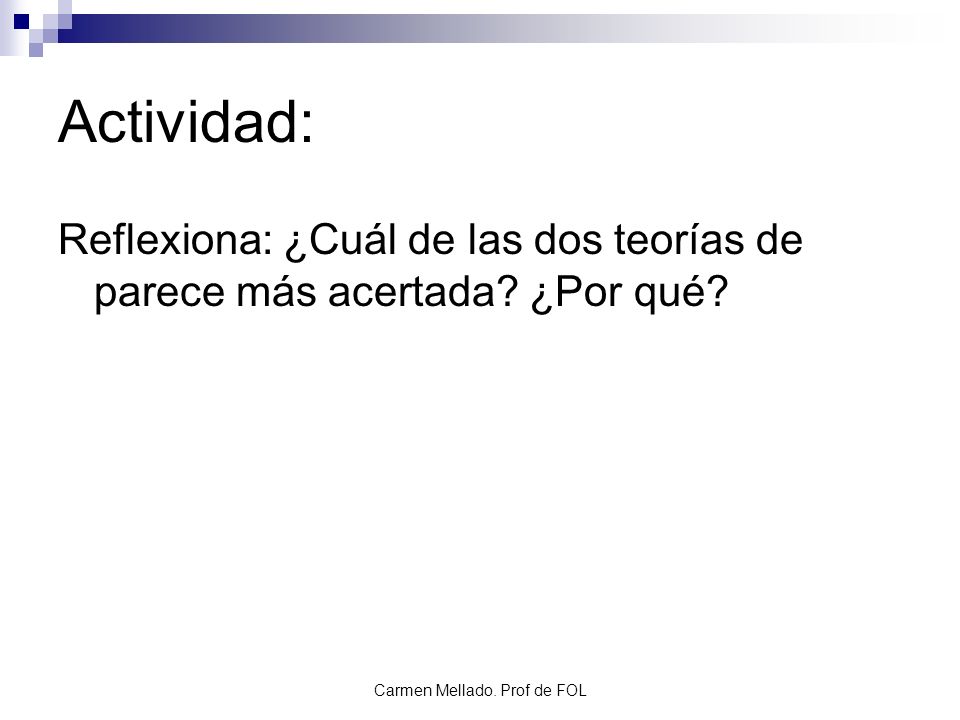 Actividad:

Reflexiona: ¿Cuál de las dos teorías de parece más acertada? ¿Por qué?

Carmen Mellado. Prof de FOL